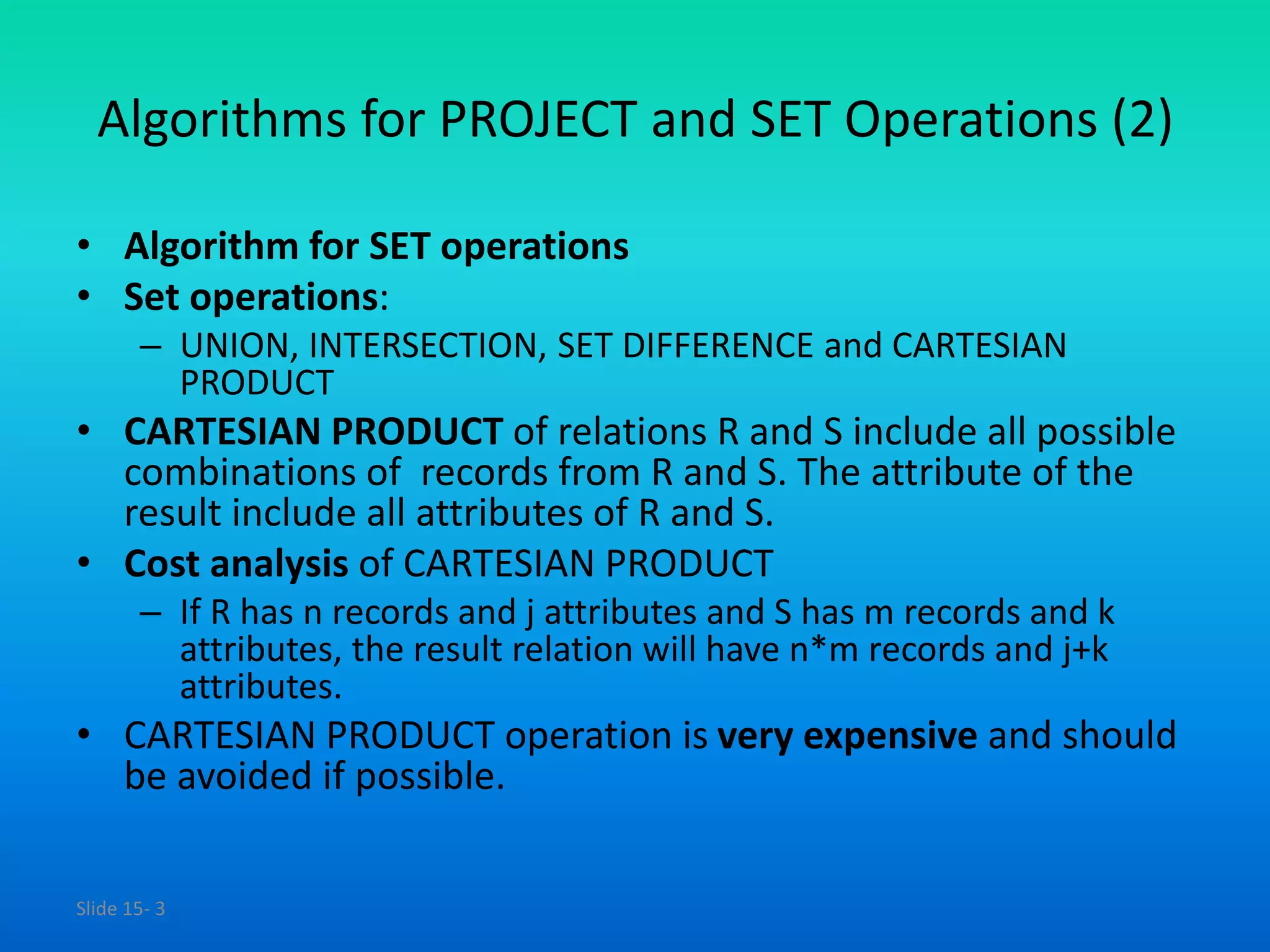 Algorithms for PROJECT and SET Operations (2)

• Algorithm for SET operations
• Set operations:
– UNION, INTERSECTION, SET DIFFERENCE and CARTESIAN PRODUCT
• CARTESIAN PRODUCT of relations R and S include all possible combinations of records from R and S. The attribute of the result include all attributes of R and S.
• Cost analysis of CARTESIAN PRODUCT
– If R has n records and j attributes and S has m records and k attributes, the result relation will have n*m records and j+k attributes.
• CARTESIAN PRODUCT operation is very expensive and should be avoided if possible.

Slide 15- 3